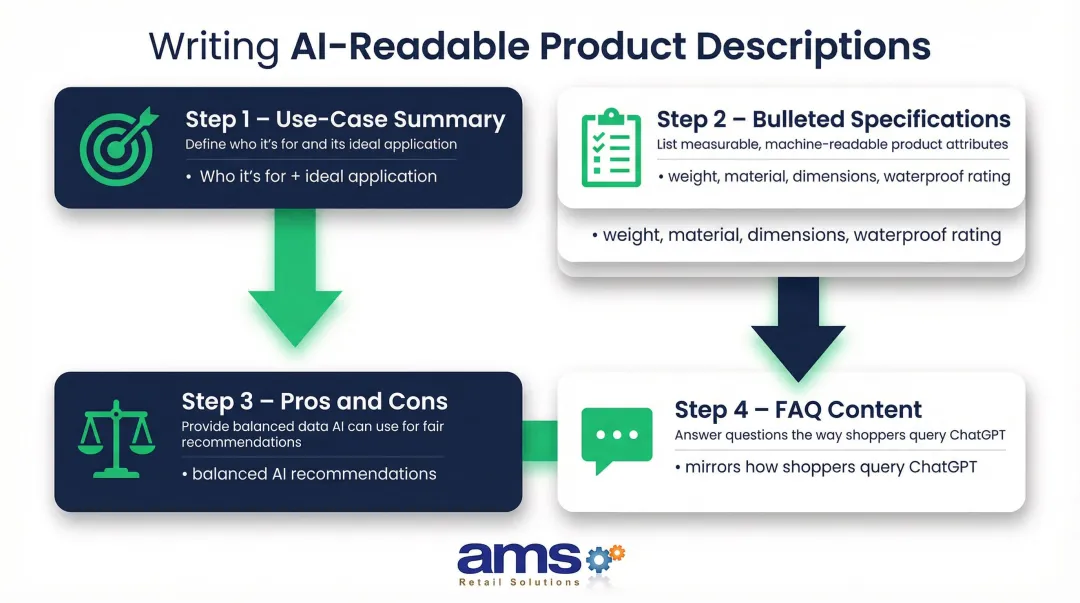 Writing AI-Readable Product Descriptions

Step 1 – Use-Case Summary
Define who it's for and its ideal application
• Who it's for + ideal application

Step 2 – Bulleted Specifications
List measurable, machine-readable product attributes
• weight, material, dimensions, waterproof rating

• weight, material, dimensions, waterproof rating

Step 3 – Pros and Cons
Provide balanced data AI can use for fair recommendations
• balanced AI recommendations

Step 4 – FAQ Content
Answer questions the way shoppers query ChatGPT
• mirrors how shoppers query ChatGPT

ams
Retail Solutions